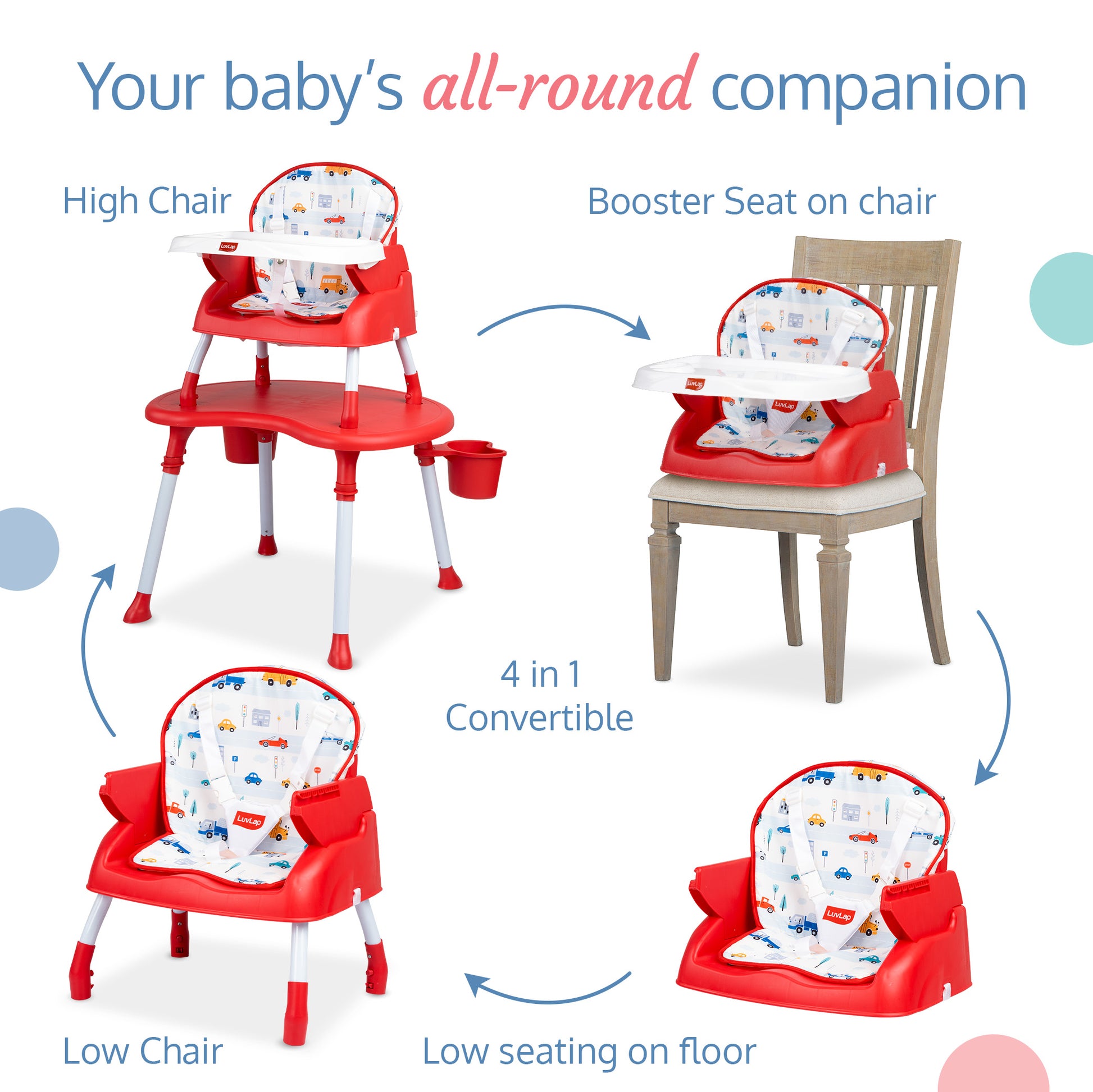 Your baby's all-round companion

High Chair

LuvLap

Booster Seat on chair

LuvLap

LuvLap

4 in 1 Convertible

LuvLap

LuvLap

Low Chair

Low seating on floor